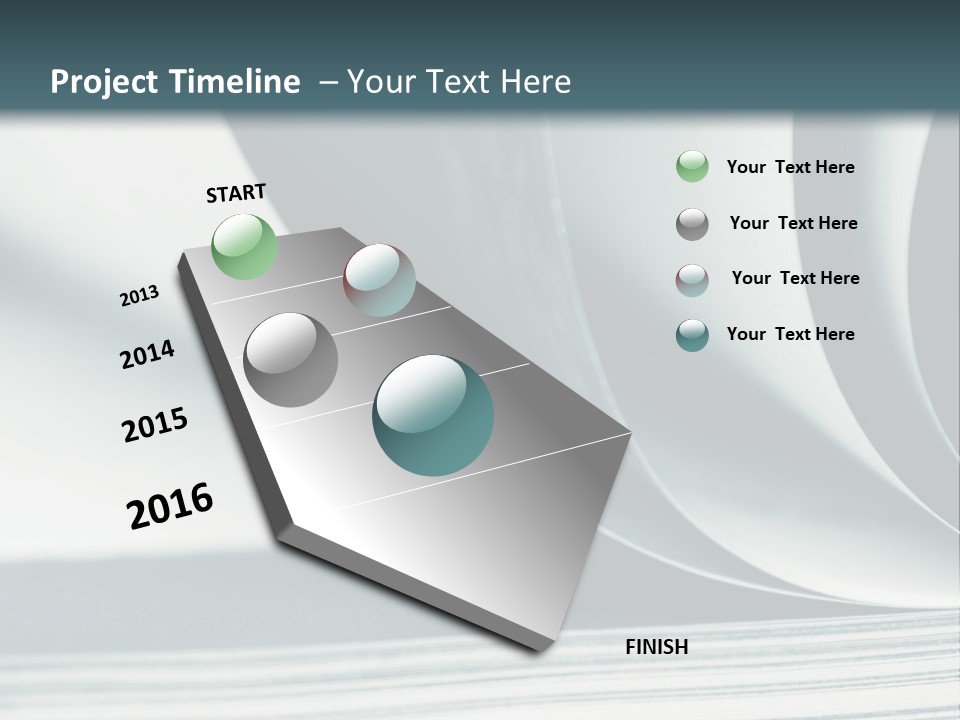 Project Timeline – Your Text Here

START

2013

2014

2015

2016

FINISH

Your Text Here

Your Text Here

Your Text Here

Your Text Here